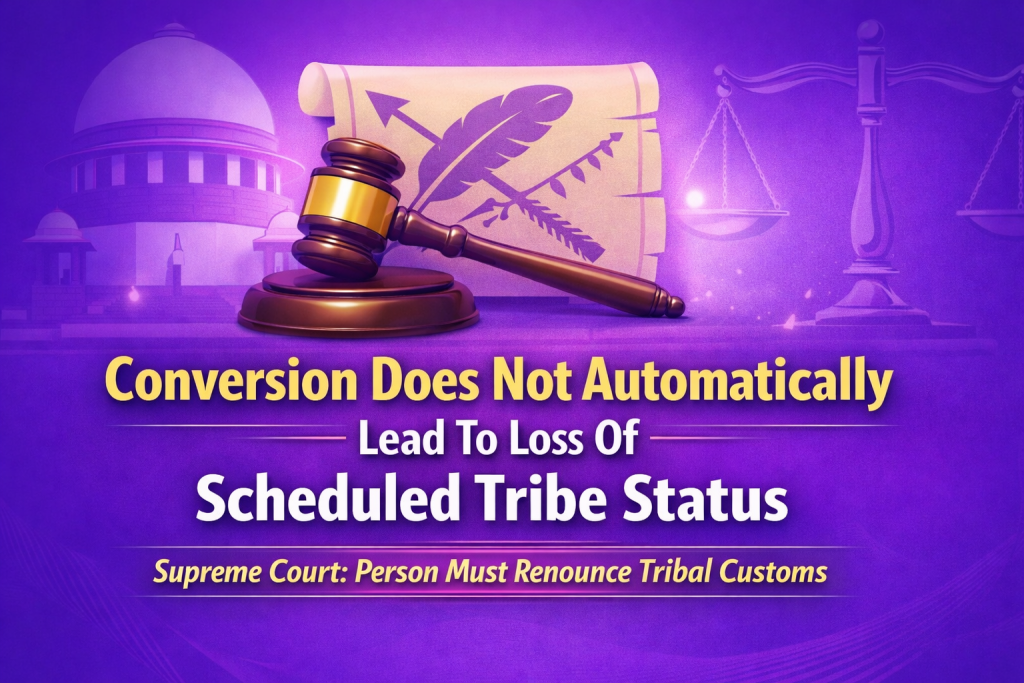 Conversion Does Not Automatically
Lead To Loss Of
Scheduled Tribe Status

Supreme Court: Person Must Renounce Tribal Customs